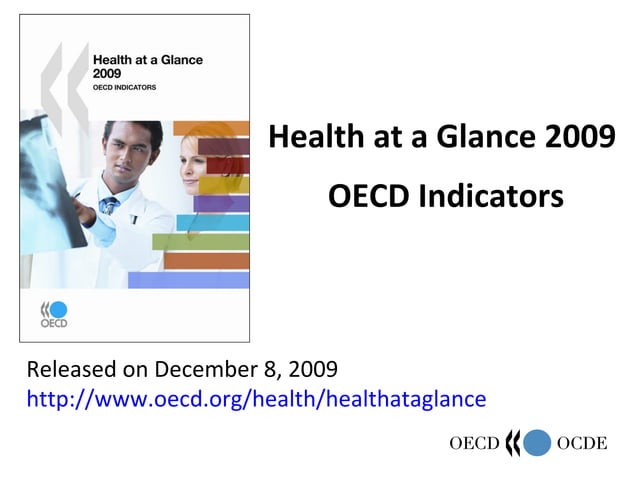 Health at a Glance
2009
OECD INDICATORS

OECD

Health at a Glance 2009

OECD Indicators

Released on December 8, 2009
http://www.oecd.org/health/healthataglance

OECD OCDE